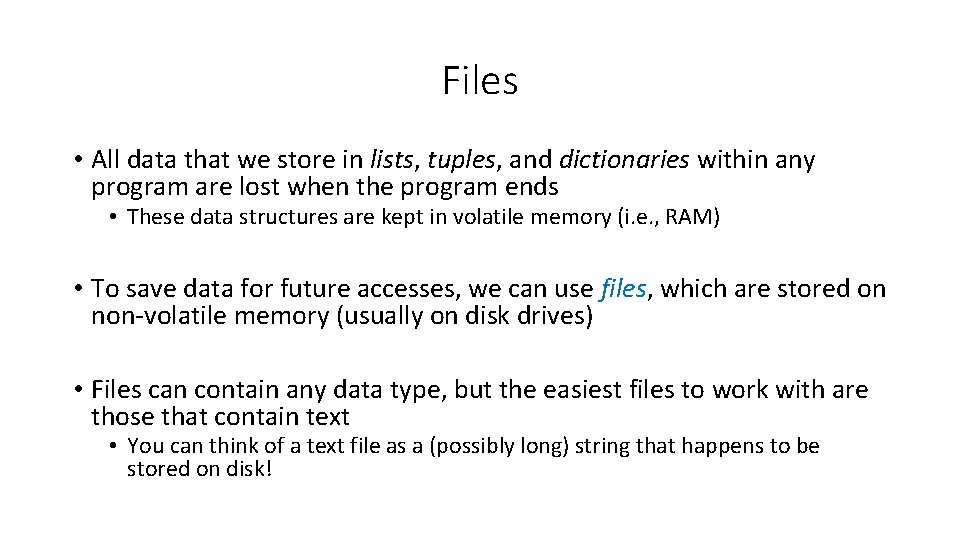 Files

• All data that we store in lists, tuples, and dictionaries within any program are lost when the program ends
  • These data structures are kept in volatile memory (i.e., RAM)

• To save data for future accesses, we can use files, which are stored on non-volatile memory (usually on disk drives)

• Files can contain any data type, but the easiest files to work with are those that contain text
  • You can think of a text file as a (possibly long) string that happens to be stored on disk!